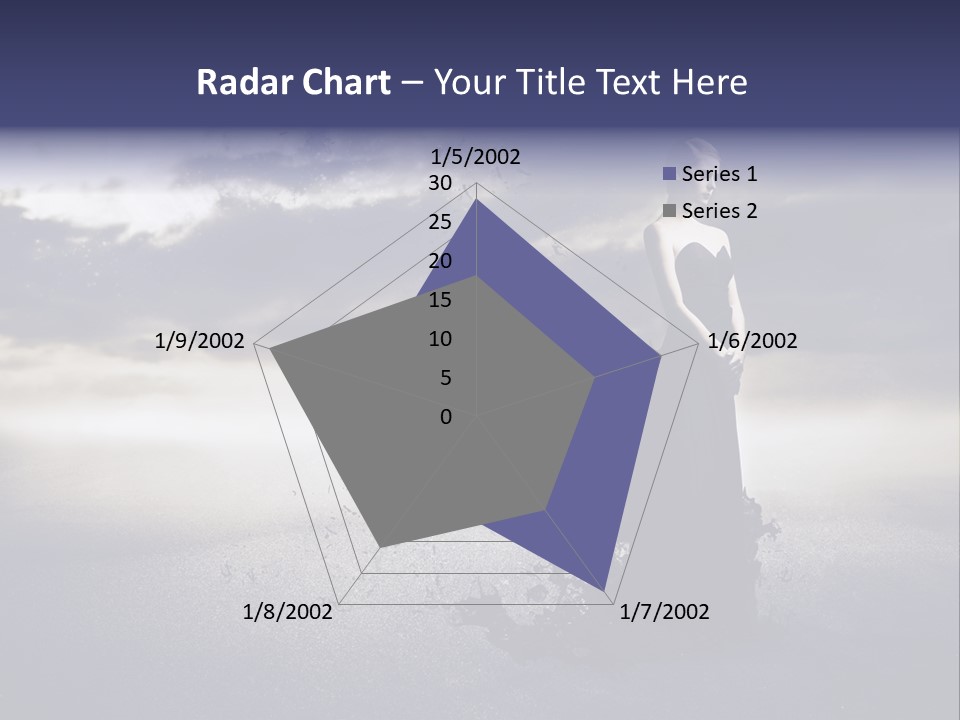 Radar Chart – Your Title Text Here

1/5/2002
30
25
20
15
10
5
0
1/6/2002
1/7/2002
1/8/2002
1/9/2002

Series 1
Series 2